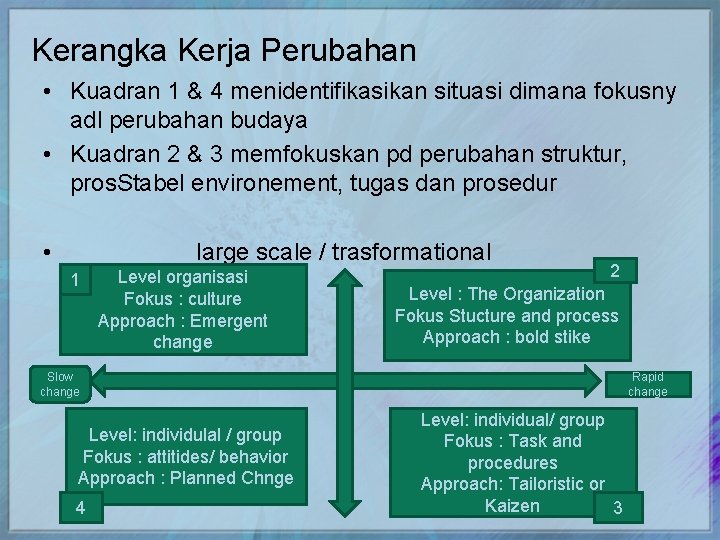 Kerangka Kerja Perubahan

• Kuadran 1 & 4 menidentifikasikan situasi dimana fokusny adl perubahan budaya

• Kuadran 2 & 3 memfokuskan pd perubahan struktur, prosStabel environement, tugas dan prosedur

• large scale / trasformational

1
Level organisasi
Fokus : culture
Approach : Emergent change

2
Level : The Organization
Fokus Stucture and process
Approach : bold stike

Slow change

Rapid change

Level: individulal / group
Fokus : attitides/ behavior
Approach : Planned Chnge
4

Level: individual/ group
Fokus : Task and procedures
Approach: Tailoristic or Kaizen
3